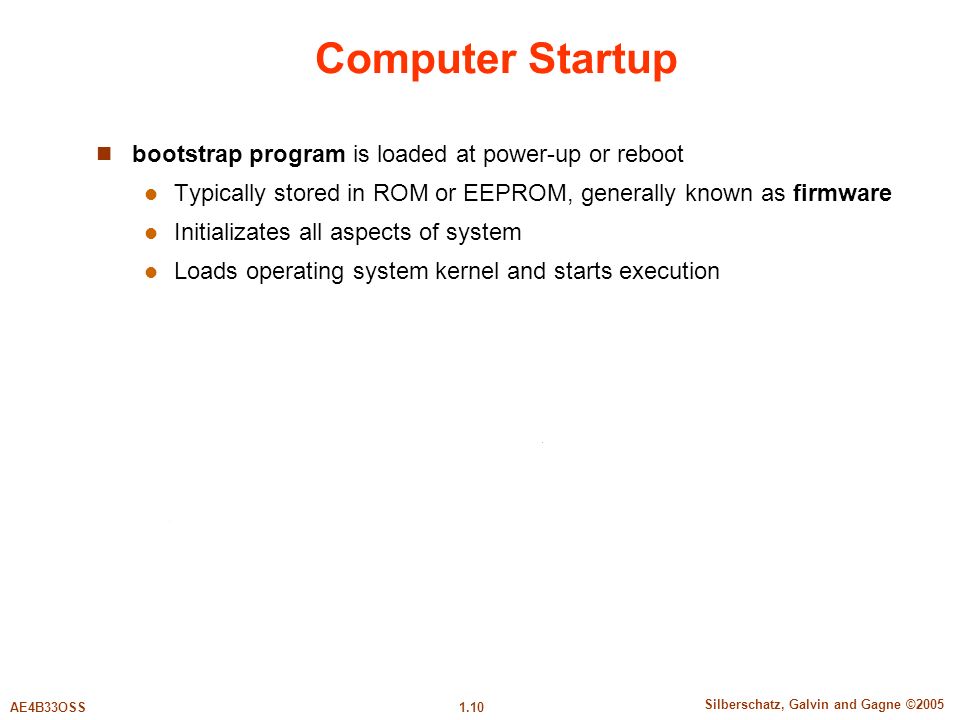 Computer Startup

bootstrap program is loaded at power-up or reboot

Typically stored in ROM or EEPROM, generally known as firmware

Initializates all aspects of system

Loads operating system kernel and starts execution

AE4B33OSS

1.10

Silberschatz, Galvin and Gagne ©2005